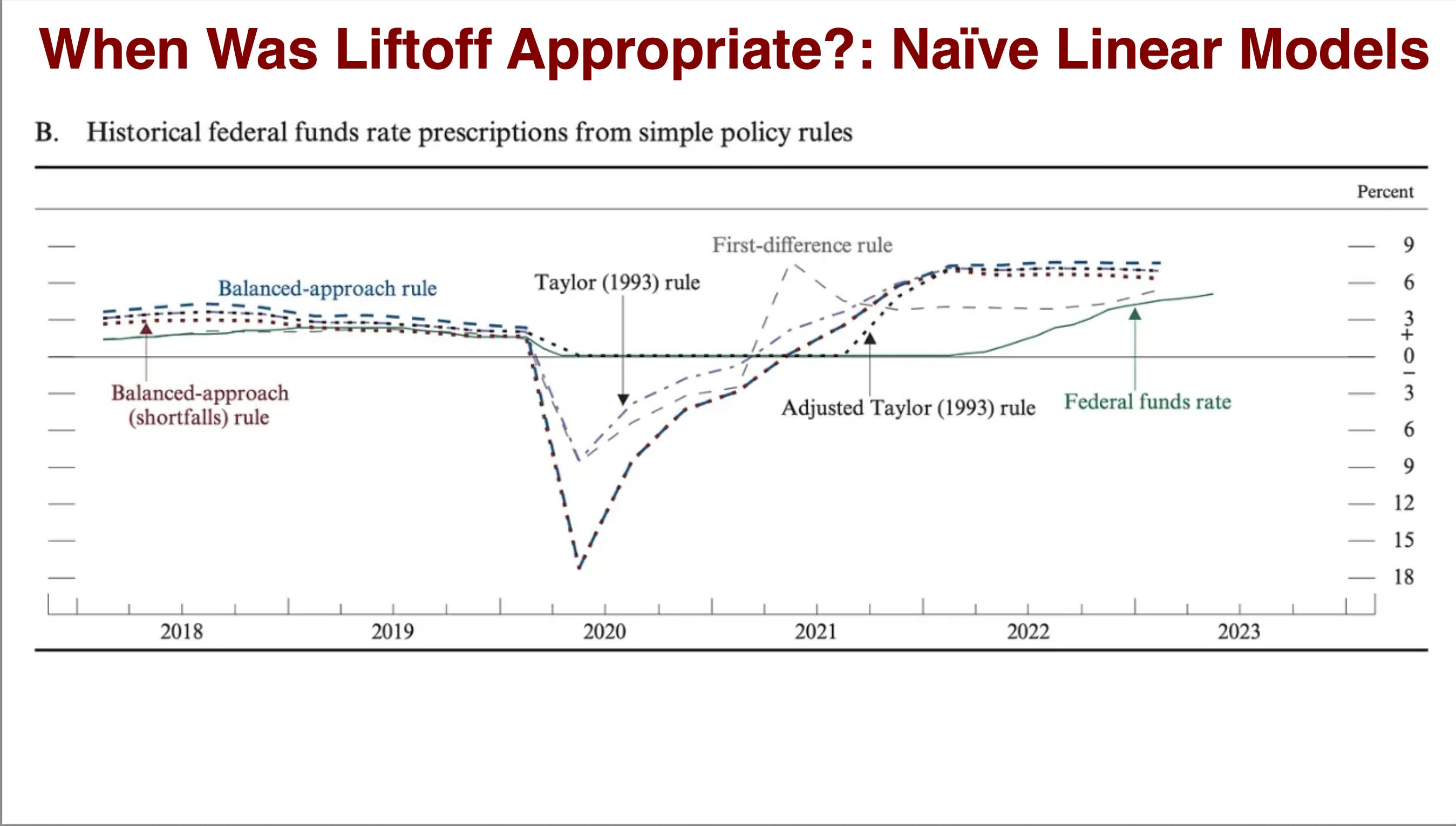 When Was Liftoff Appropriate?: Naïve Linear Models

B. Historical federal funds rate prescriptions from simple policy rules

Percent

First-difference rule

Balanced-approach rule

Taylor (1993) rule

Balanced-approach (shortfalls) rule

Adjusted Taylor (1993) rule

Federal funds rate

9
6
3
+
0
−
3
6
9
12
15
18

2018
2019
2020
2021
2022
2023